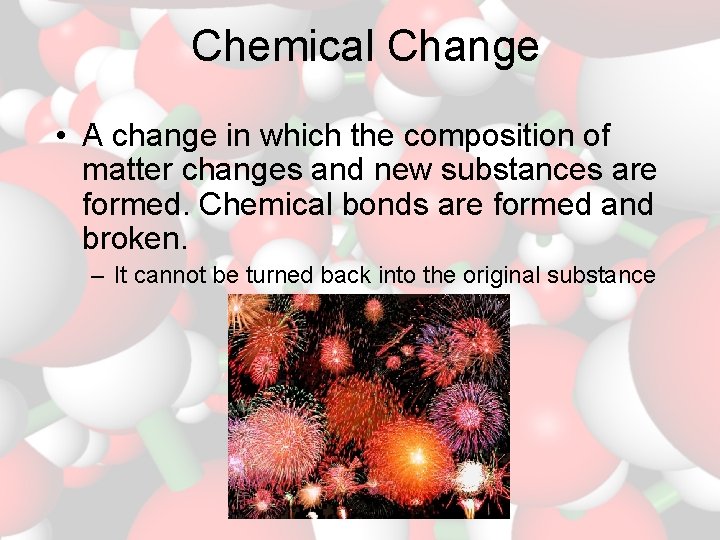 Chemical Change

• A change in which the composition of matter changes and new substances are formed. Chemical bonds are formed and broken.

– It cannot be turned back into the original substance